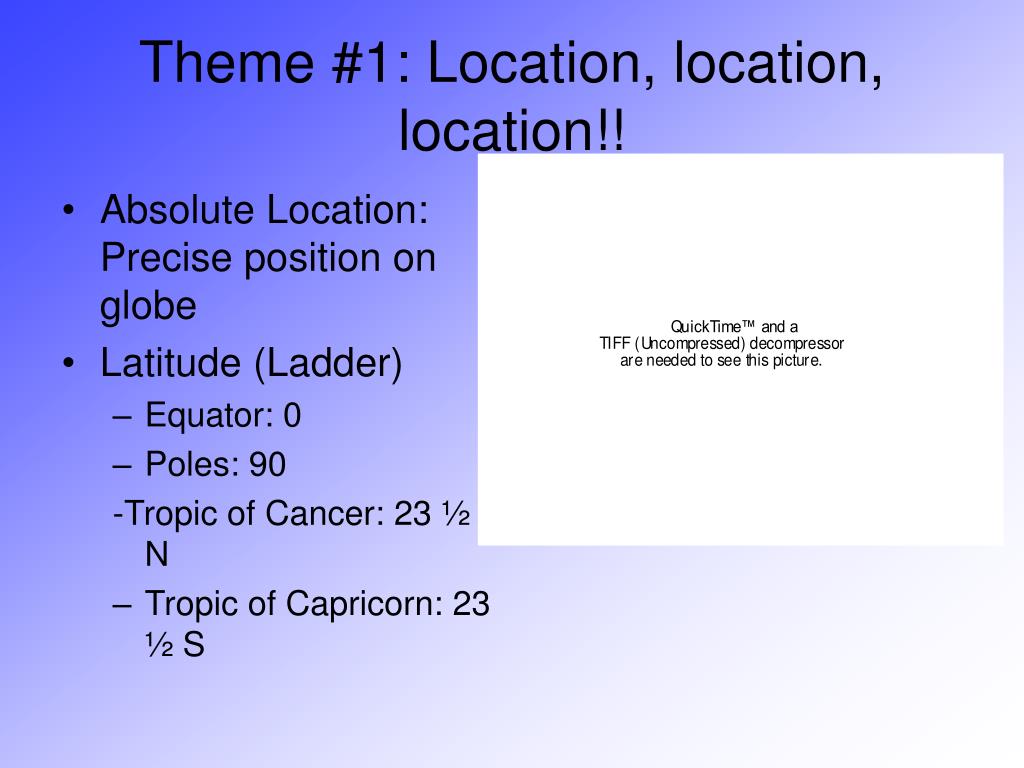 Theme #1: Location, location, location!!

• Absolute Location: Precise position on globe
• Latitude (Ladder)
– Equator: 0
– Poles: 90
-Tropic of Cancer: 23 ½ N
– Tropic of Capricorn: 23 ½ S

QuickTime™ and a
TIFF (Uncompressed) decompressor
are needed to see this picture.